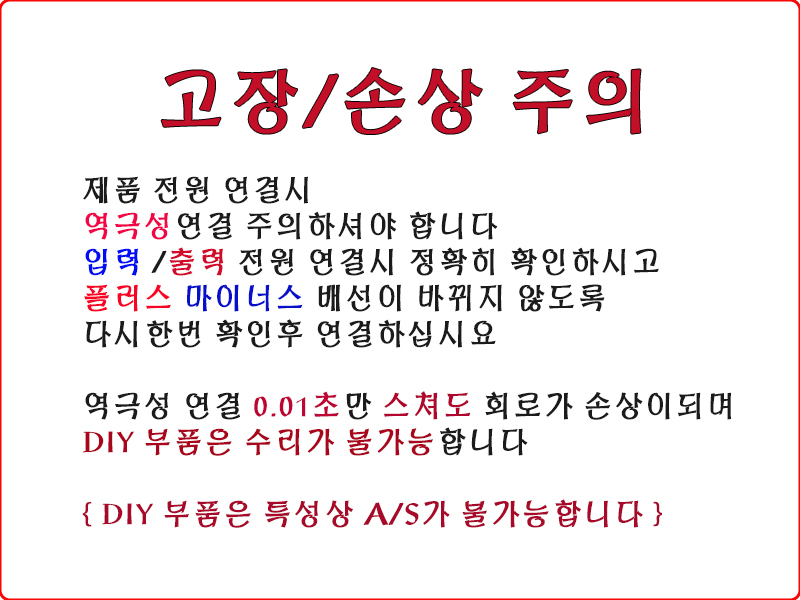 고장/손상 주의

제품 전원 연결시
역극성연결 주의하셔야 합니다
입력 /출력 전원 연결시 정확히 확인하시고
플러스 마이너스 배선이 바뀌지 않도록
다시한번 확인후 연결하십시요

역극성 연결 0.01초만 스쳐도 회로가 손상이되며
DIY 부품은 수리가 불가능합니다

{ DIY 부품은 특성상 A/S가 불가능합니다 }